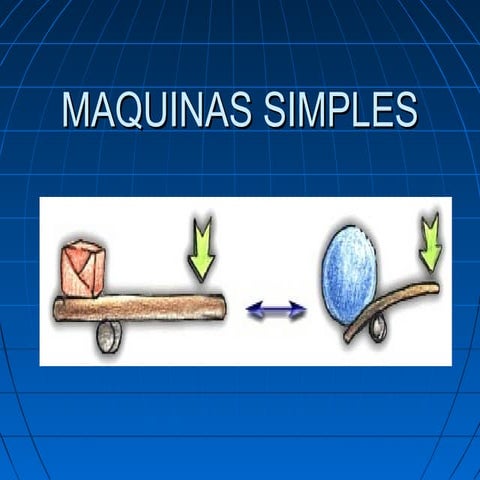 MAQUINAS SIMPLES